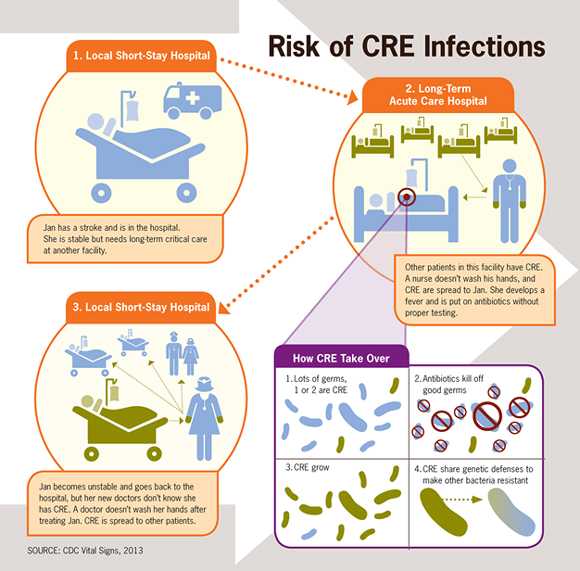 Risk of CRE Infections

1. Local Short-Stay Hospital

Jan has a stroke and is in the hospital. She is stable but needs long-term critical care at another facility.

2. Long-Term Acute Care Hospital

Other patients in this facility have CRE. A nurse doesn't wash his hands, and CRE are spread to Jan. She develops a fever and is put on antibiotics without proper testing.

3. Local Short-Stay Hospital

Jan becomes unstable and goes back to the hospital, but her new doctors don't know she has CRE. A doctor doesn't wash her hands after treating Jan. CRE is spread to other patients.

How CRE Take Over

1. Lots of germs, 1 or 2 are CRE

2. Antibiotics kill off good germs

3. CRE grow

4. CRE share genetic defenses to make other bacteria resistant

SOURCE: CDC Vital Signs, 2013